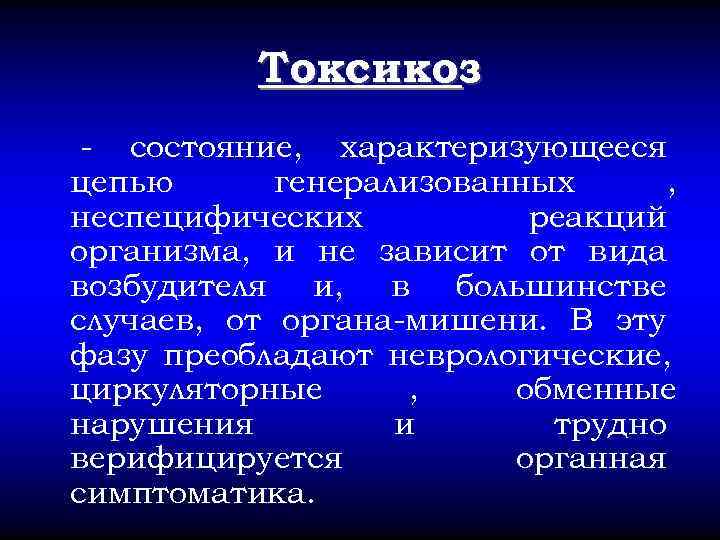 Токсикоз

- состояние, характеризующееся цепью генерализованных , неспецифических реакций организма, и не зависит от вида возбудителя и, в большинстве случаев, от органа-мишени. В эту фазу преобладают неврологические, циркуляторные , обменные нарушения и трудно верифицируется органная симптоматика.